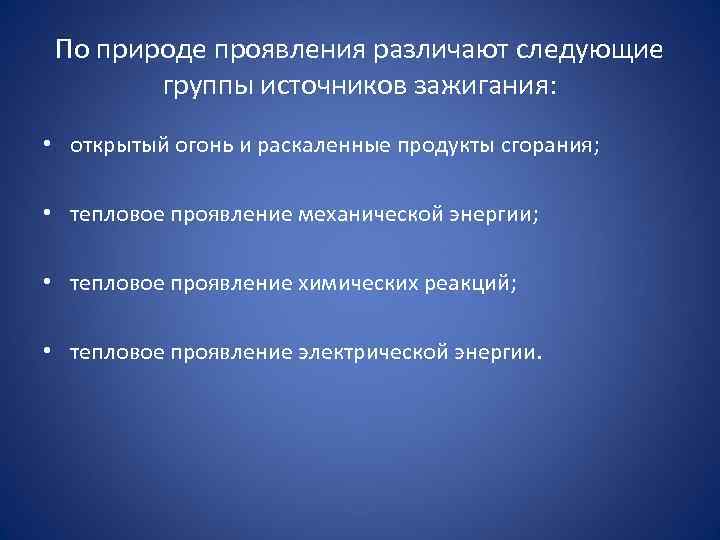 По природе проявления различают следующие группы источников зажигания:

• открытый огонь и раскаленные продукты сгорания;

• тепловое проявление механической энергии;

• тепловое проявление химических реакций;

• тепловое проявление электрической энергии.